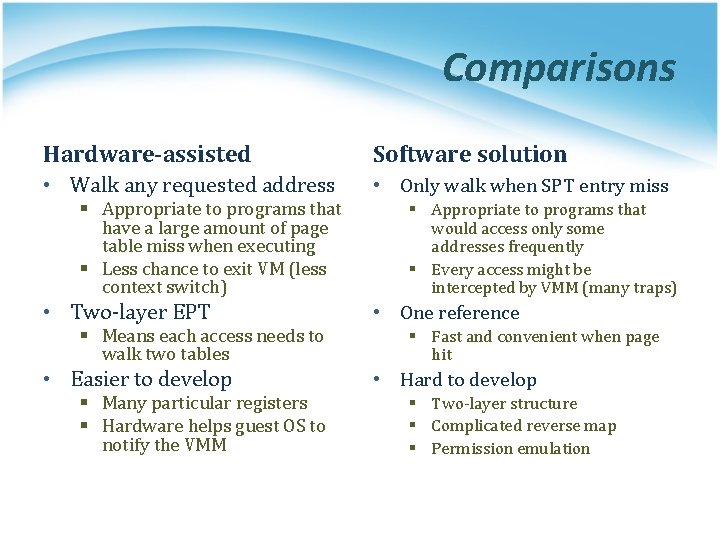 Comparisons

Hardware-assisted

• Walk any requested address
  ▪ Appropriate to programs that have a large amount of page table miss when executing
  ▪ Less chance to exit VM (less context switch)
• Two-layer EPT
  ▪ Means each access needs to walk two tables
• Easier to develop
  ▪ Many particular registers
  ▪ Hardware helps guest OS to notify the VMM

Software solution

• Only walk when SPT entry miss
  ▪ Appropriate to programs that would access only some addresses frequently
  ▪ Every access might be intercepted by VMM (many traps)
• One reference
  ▪ Fast and convenient when page hit
• Hard to develop
  ▪ Two-layer structure
  ▪ Complicated reverse map
  ▪ Permission emulation